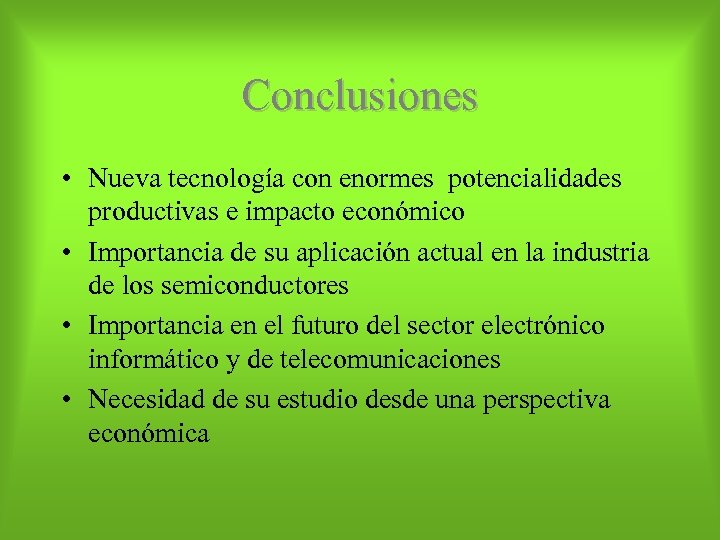 Conclusiones

• Nueva tecnología con enormes potencialidades productivas e impacto económico

• Importancia de su aplicación actual en la industria de los semiconductores

• Importancia en el futuro del sector electrónico informático y de telecomunicaciones

• Necesidad de su estudio desde una perspectiva económica